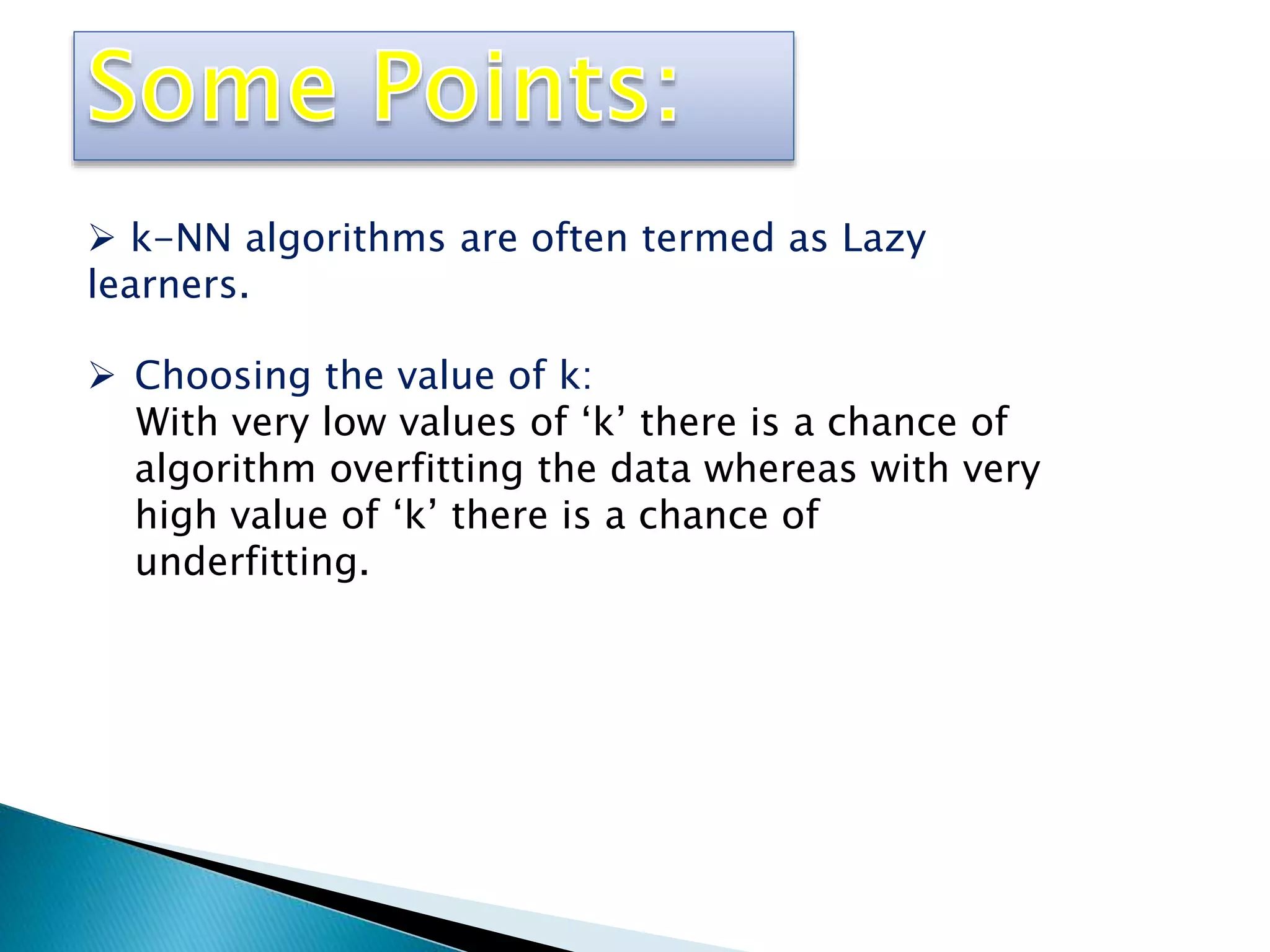 Some Points:

➢ k-NN algorithms are often termed as Lazy learners.

➢ Choosing the value of k:
With very low values of ‘k’ there is a chance of algorithm overfitting the data whereas with very high value of ‘k’ there is a chance of underfitting.